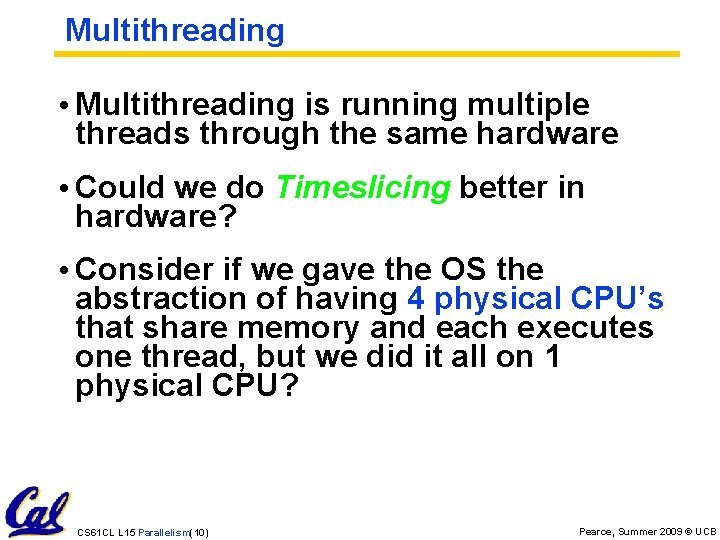 Multithreading

• Multithreading is running multiple threads through the same hardware

• Could we do Timeslicing better in hardware?

• Consider if we gave the OS the abstraction of having 4 physical CPU's that share memory and each executes one thread, but we did it all on 1 physical CPU?

Cal

CS61CL L15 Parallelism(10)

Pearce, Summer 2009 © UCB